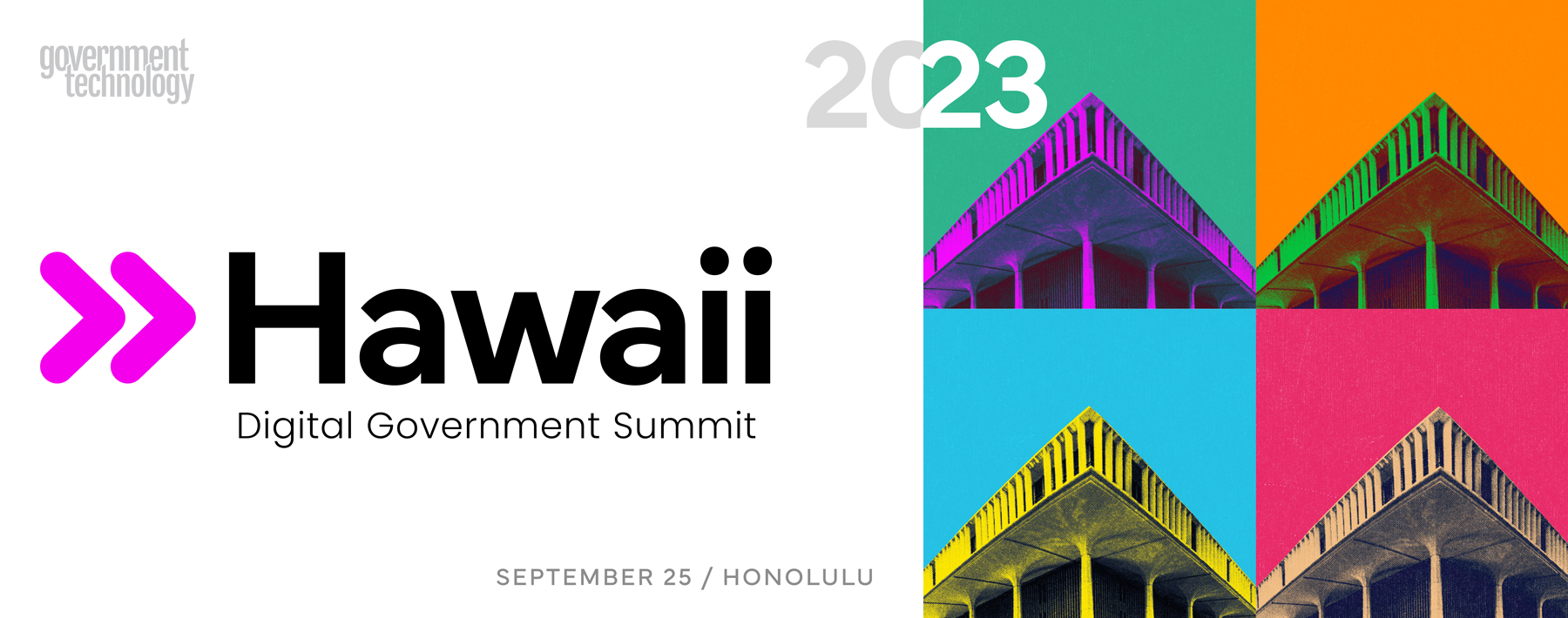 government technology

2023

Hawaii

Digital Government Summit

SEPTEMBER 25 / HONOLULU